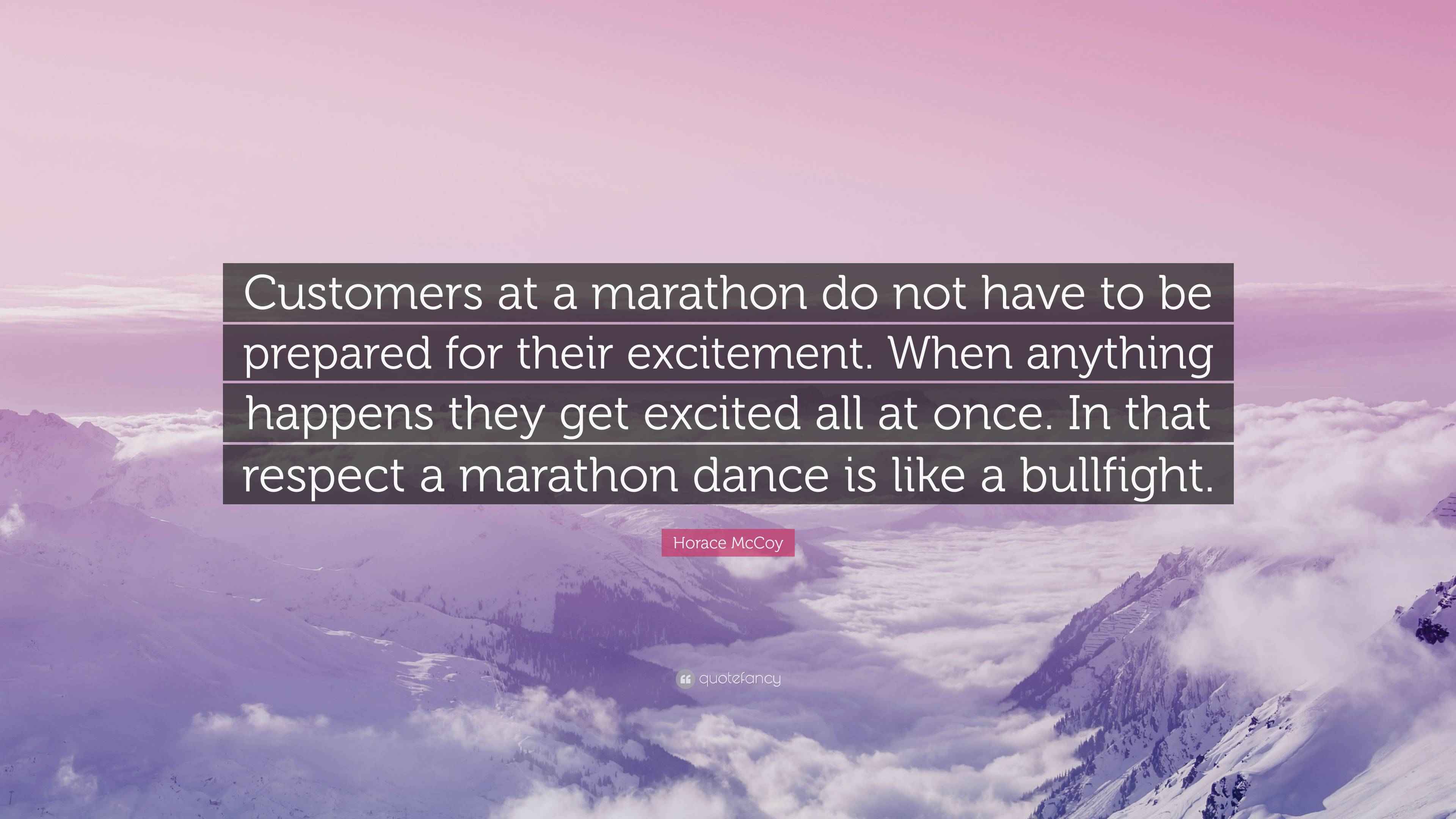 Customers at a marathon do not have to be prepared for their excitement. When anything happens they get excited all at once. In that respect a marathon dance is like a bullfight.

Horace McCoy

quotefancy